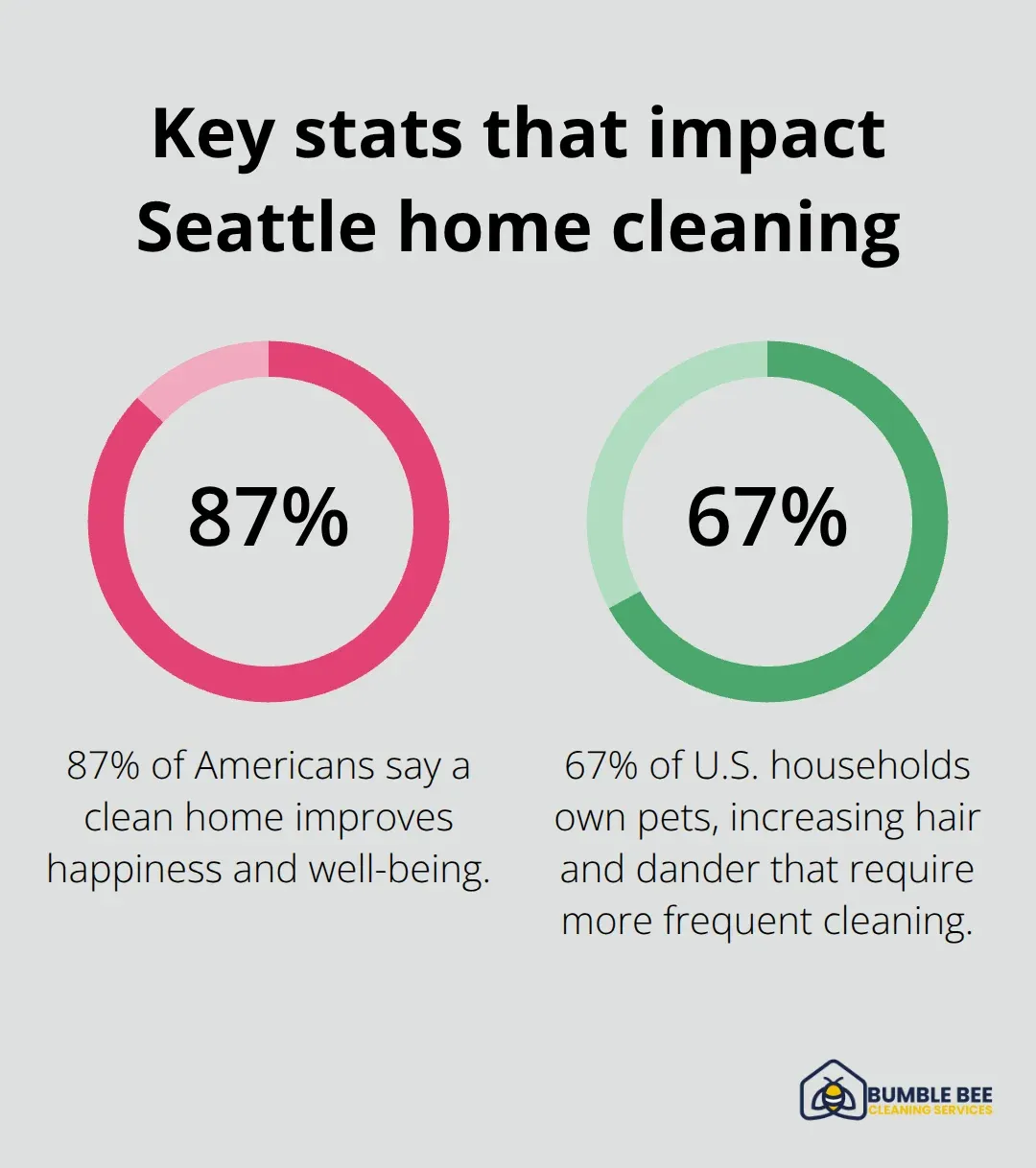 Key stats that impact Seattle home cleaning

87%

87% of Americans say a clean home improves happiness and well-being.

67%

67% of U.S. households own pets, increasing hair and dander that require more frequent cleaning.

BUMBLE BEE
CLEANING SERVICES